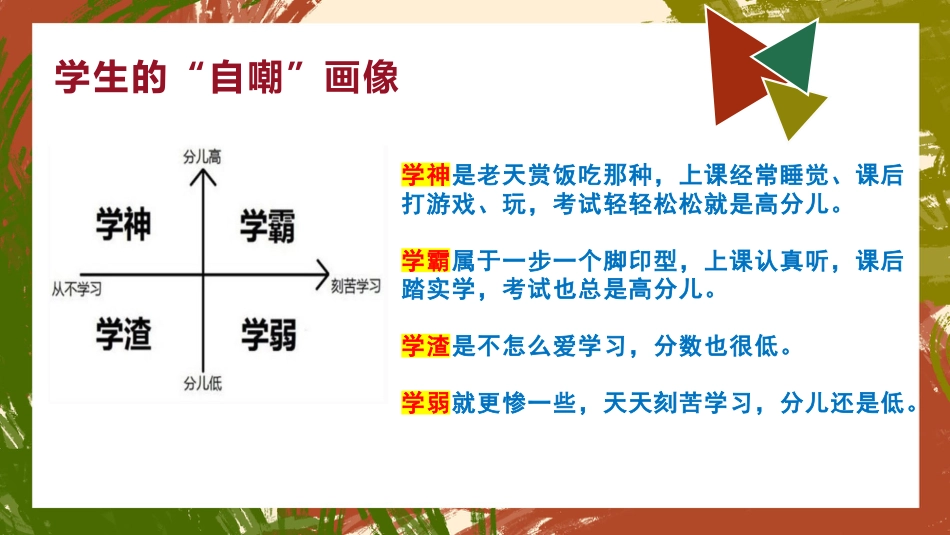 学生的“自嘲”画像

分儿高

学神 学霸

从不学习 刻苦学习

学渣 学弱

分儿低

学神是老天赏饭吃那种，上课经常睡觉、课后打游戏、玩，考试轻轻松松就是高分儿。

学霸属于一步一个脚印型，上课认真听，课后踏实学，考试也总是高分儿。

学渣是不怎么爱学习，分数也很低。

学弱就更惨一些，天天刻苦学习，分儿还是低。